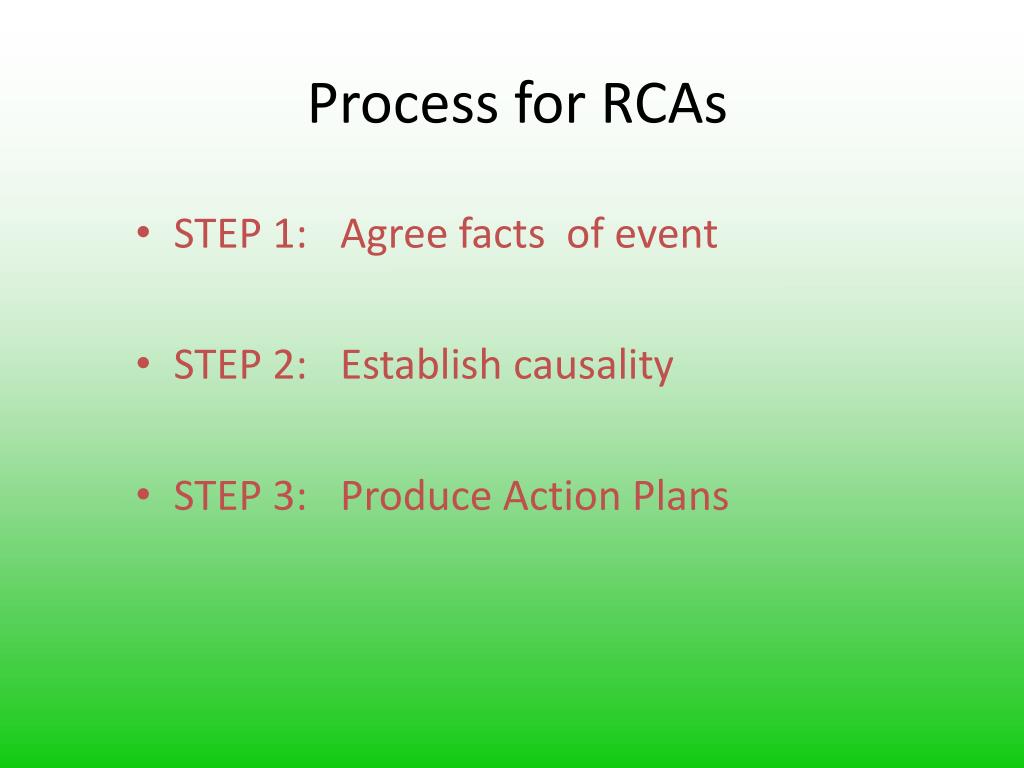 Process for RCAs

• STEP 1: Agree facts of event

• STEP 2: Establish causality

• STEP 3: Produce Action Plans